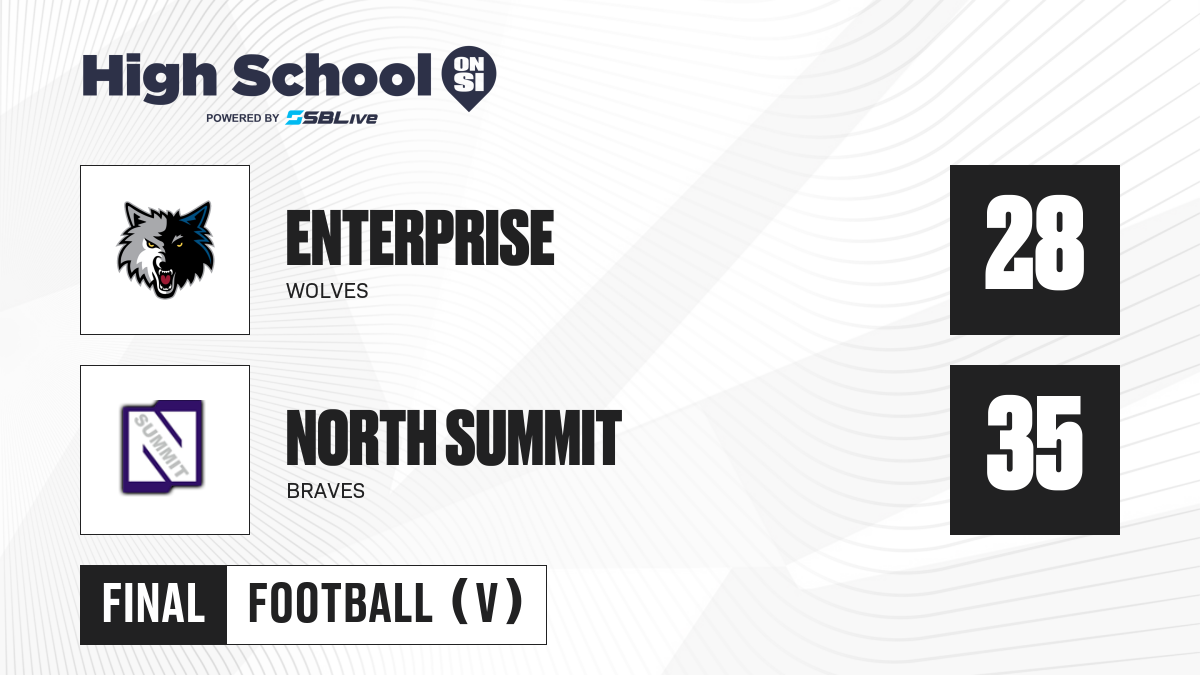 High School ON SI
POWERED BY SBLive

ENTERPRISE
WOLVES
28

SUMMIT
NORTH SUMMIT
BRAVES
35

FINAL
FOOTBALL (V)